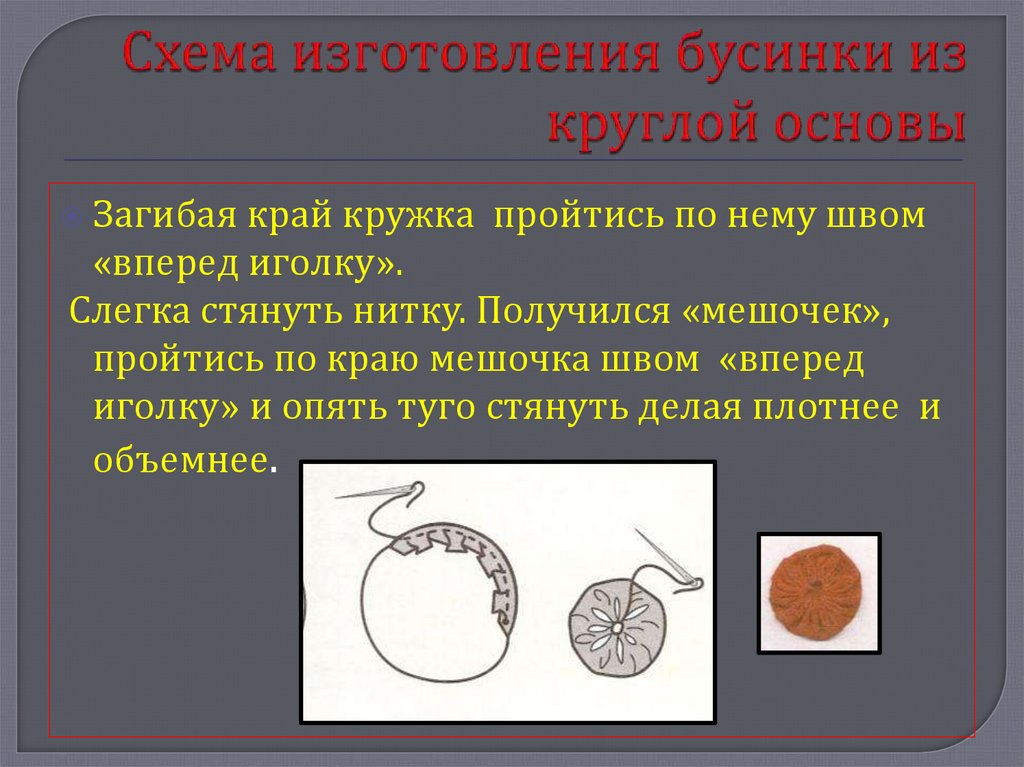 Схема изготовления бусинки из круглой основы

Загибая край кружка пройтись по нему швом «вперед иголку».

Слегка стянуть нитку. Получился «мешочек», пройтись по краю мешочка швом «вперед иголку» и опять туго стянуть делая плотнее и объемнее.